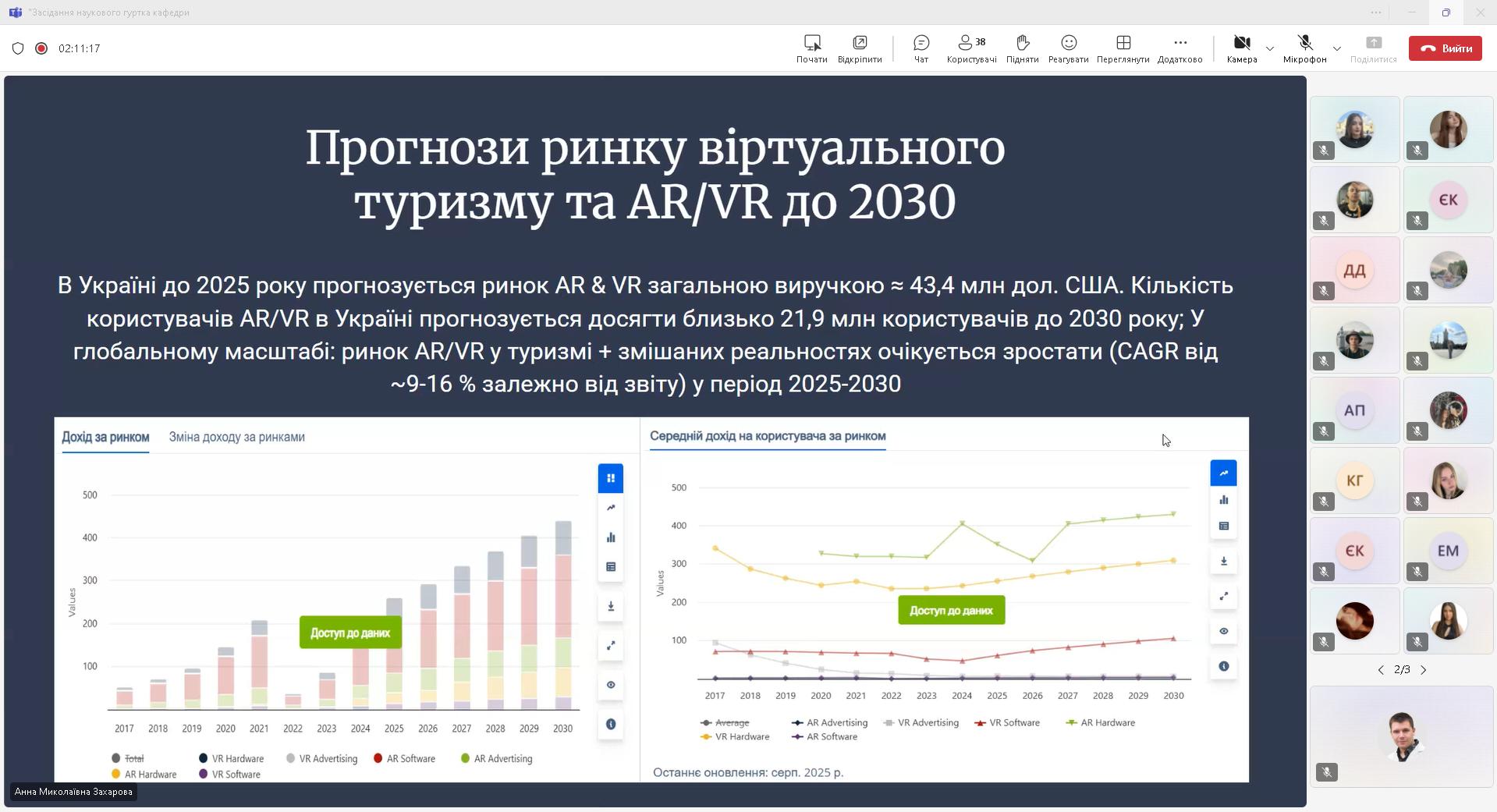 "Засідання наукового гуртка кафедри

02:11:17

Почати Відкріпити Чат 38 Користувачі Підняти Реагувати Переглянути Додатково Камера Мікрофон Поділитися Вийти

Прогнози ринку віртуального туризму та AR/VR до 2030

В Україні до 2025 року прогнозується ринок AR & VR загальною виручкою ≈ 43,4 млн дол. США. Кількість користувачів AR/VR в Україні прогнозується досягти близько 21,9 млн користувачів до 2030 року; У глобальному масштабі: ринок AR/VR у туризмі + змішаних реальностях очікується зростати (CAGR від ~9-16 % залежно від звіту) у період 2025-2030

Дохід за ринком Зміна доходу за ринками

500
400
300
200
100
Values

Доступ до даних

2017 2018 2019 2020 2021 2022 2023 2024 2025 2026 2027 2028 2029 2030

Total VR Hardware VR Advertising AR Software AR Advertising AR Hardware VR Software

Середній дохід на користувача за ринком

500
400
300
200
100
Values

Доступ до даних

2017 2018 2019 2020 2021 2022 2023 2024 2025 2026 2027 2028 2029 2030

Average AR Advertising VR Advertising VR Software AR Hardware VR Hardware AR Software

Останнє оновлення: серп. 2025 р.

Анна Миколаївна Захарова

ЄК ДД АП КГ ЄК ЕМ

2/3